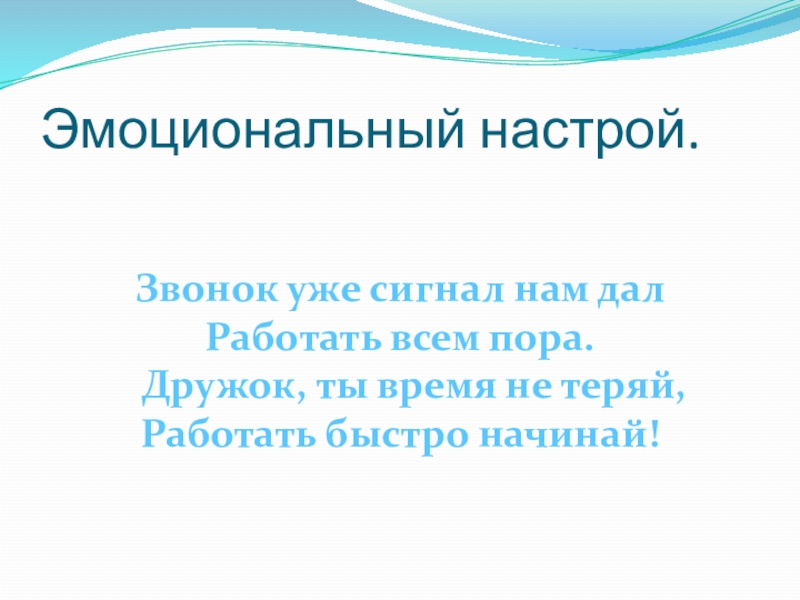 Эмоциональный настрой.

Звонок уже сигнал нам дал
Работать всем пора.
Дружок, ты время не теряй,
Работать быстро начинай!